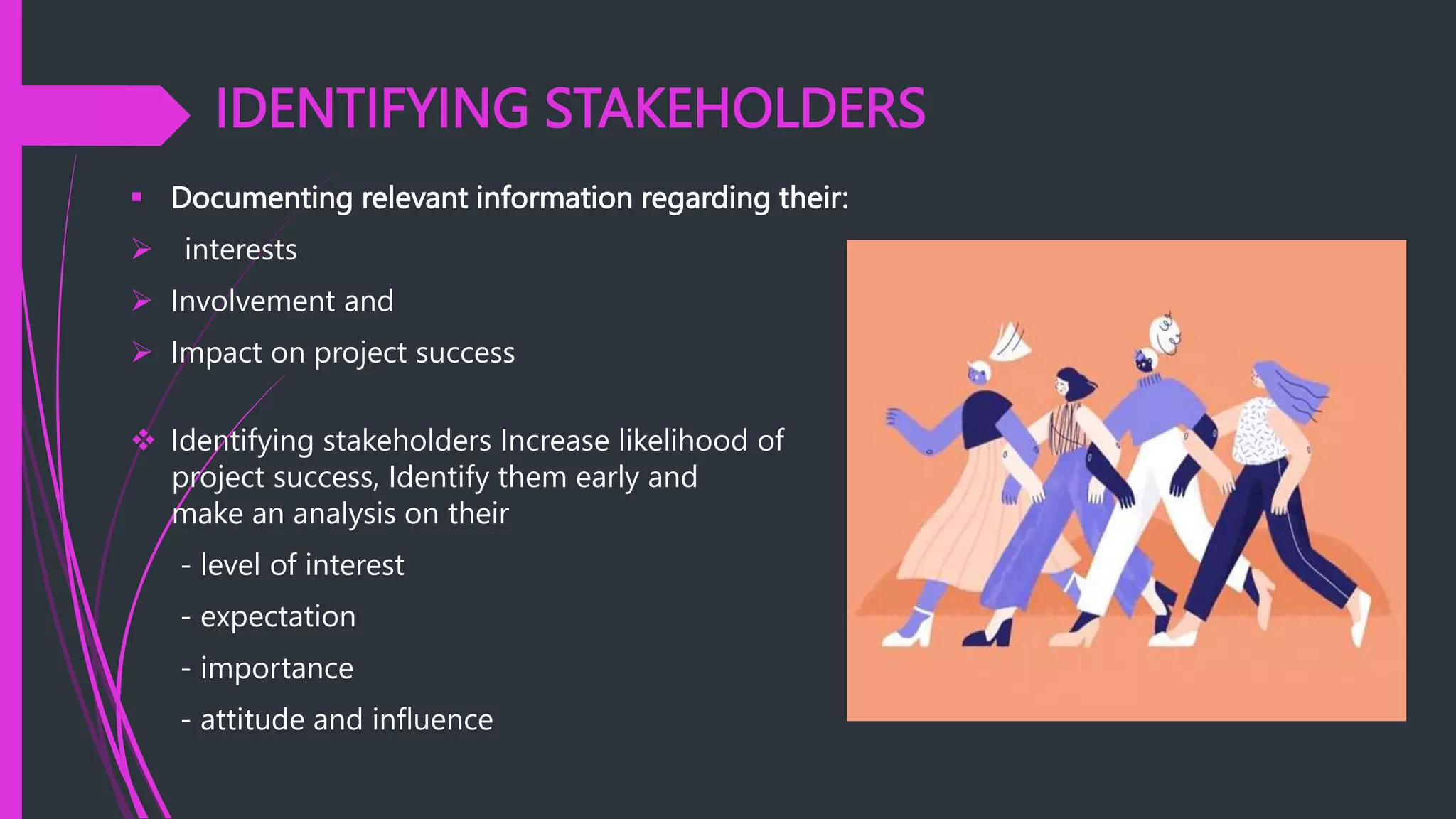 IDENTIFYING STAKEHOLDERS

▪ Documenting relevant information regarding their:

➢ interests

➢ Involvement and

➢ Impact on project success

❖ Identifying stakeholders Increase likelihood of project success, Identify them early and make an analysis on their

- level of interest

- expectation

- importance

- attitude and influence